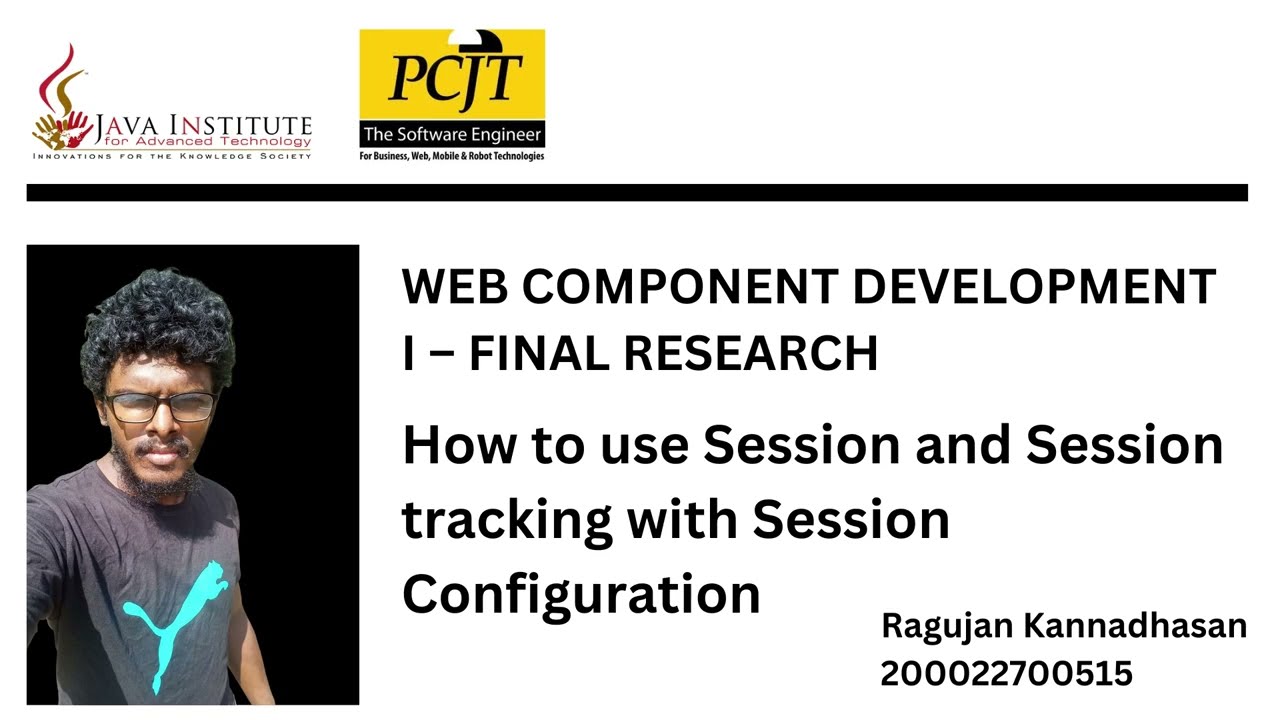 JAVA INSTITUTE
for Advanced Technology
INNOVATIONS FOR THE KNOWLEDGE SOCIETY

PCJT
The Software Engineer
For Business, Web, Mobile & Robot Technologies

WEB COMPONENT DEVELOPMENT I – FINAL RESEARCH

How to use Session and Session tracking with Session Configuration

Ragujan Kannadhasan
200022700515